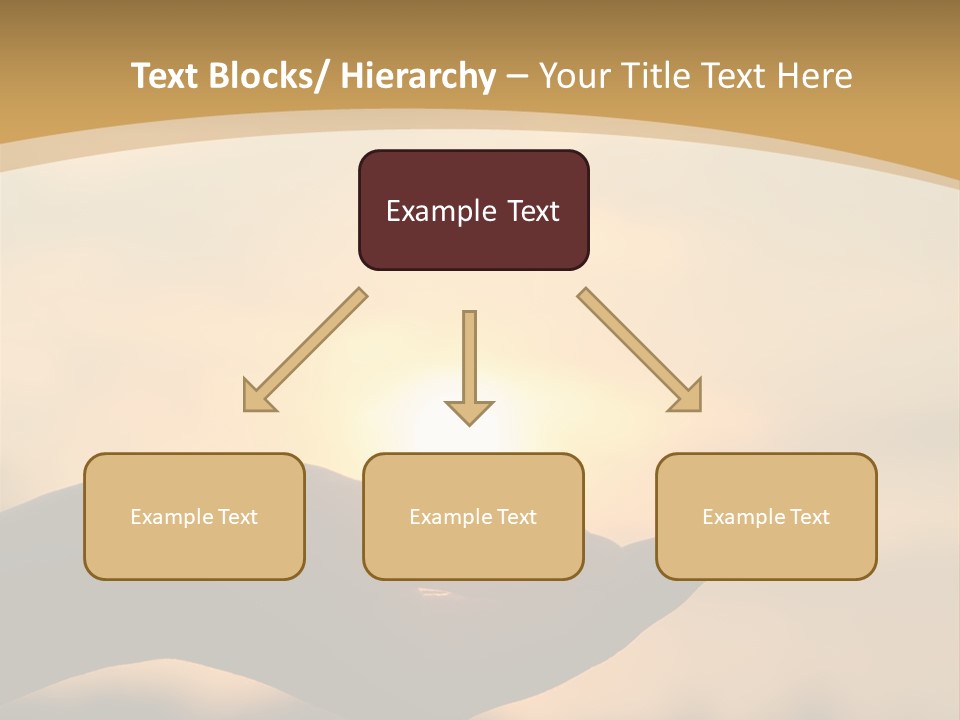 Text Blocks/ Hierarchy – Your Title Text Here

Example Text

Example Text

Example Text

Example Text